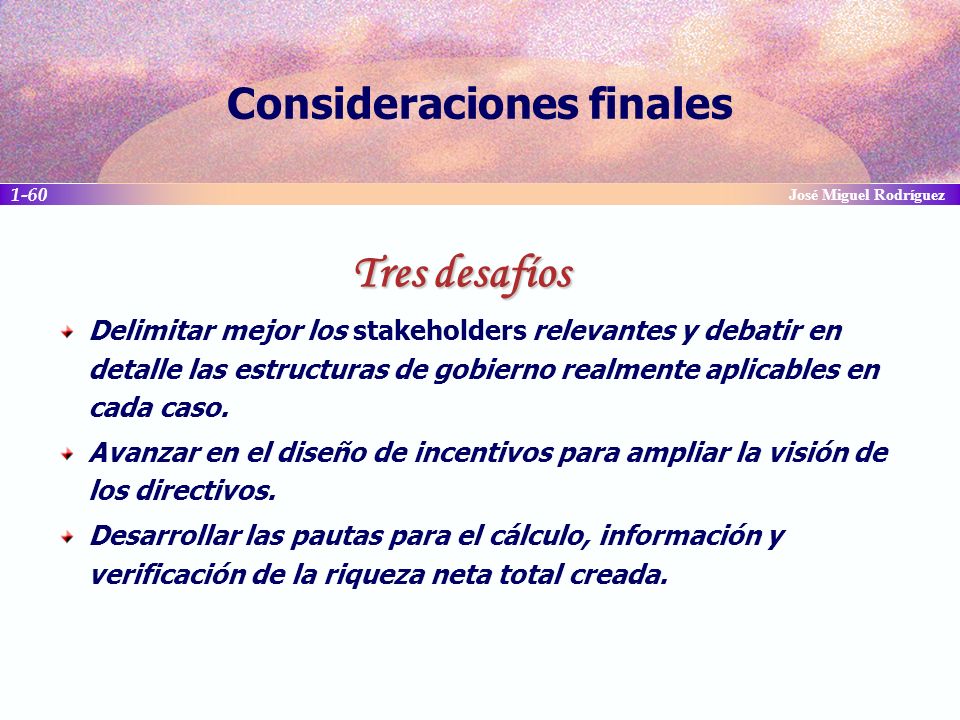 Consideraciones finales

1-60

José Miguel Rodríguez

Tres desafíos

Delimitar mejor los stakeholders relevantes y debatir en detalle las estructuras de gobierno realmente aplicables en cada caso.

Avanzar en el diseño de incentivos para ampliar la visión de los directivos.

Desarrollar las pautas para el cálculo, información y verificación de la riqueza neta total creada.